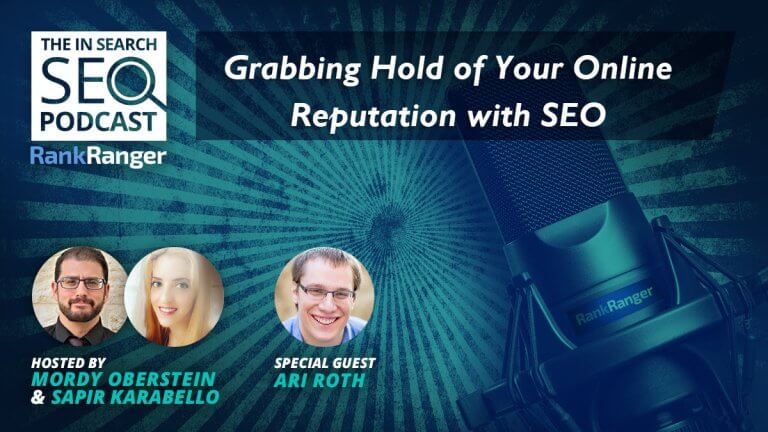 THE IN SEARCH SEO PODCAST
RankRanger

Grabbing Hold of Your Online Reputation with SEO

RankRanger

HOSTED BY
MORDY OBERSTEIN
& SAPIR KARABELLO

SPECIAL GUEST
ARI ROTH